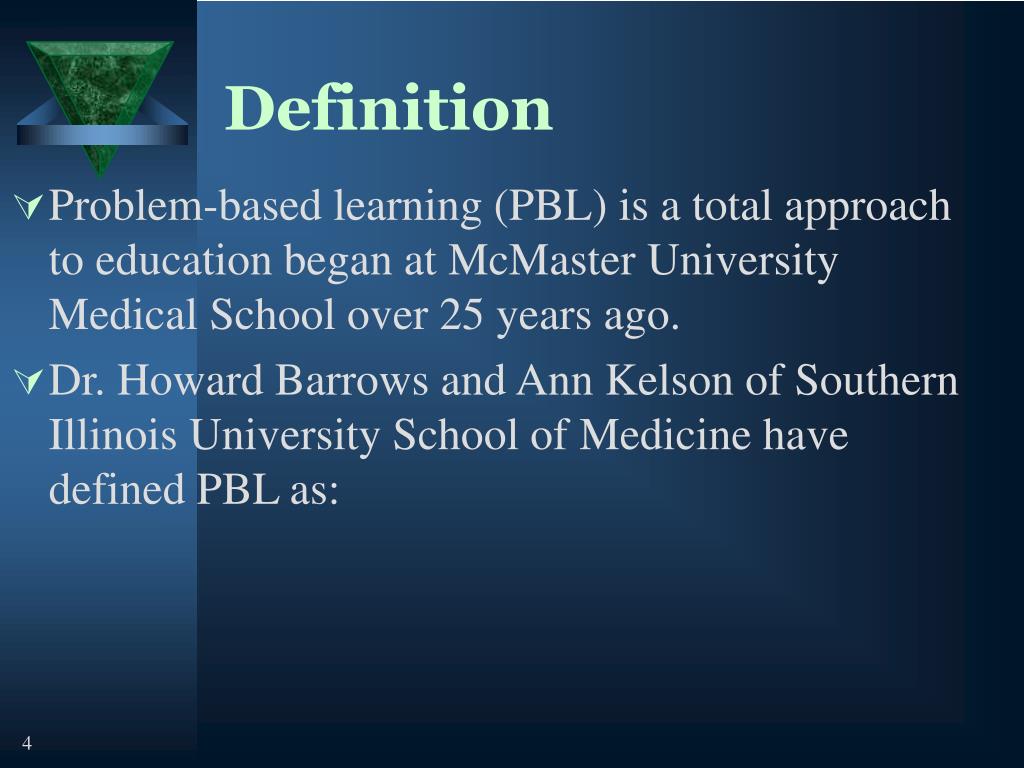 Definition

Problem-based learning (PBL) is a total approach to education began at McMaster University Medical School over 25 years ago.

Dr. Howard Barrows and Ann Kelson of Southern Illinois University School of Medicine have defined PBL as:

4